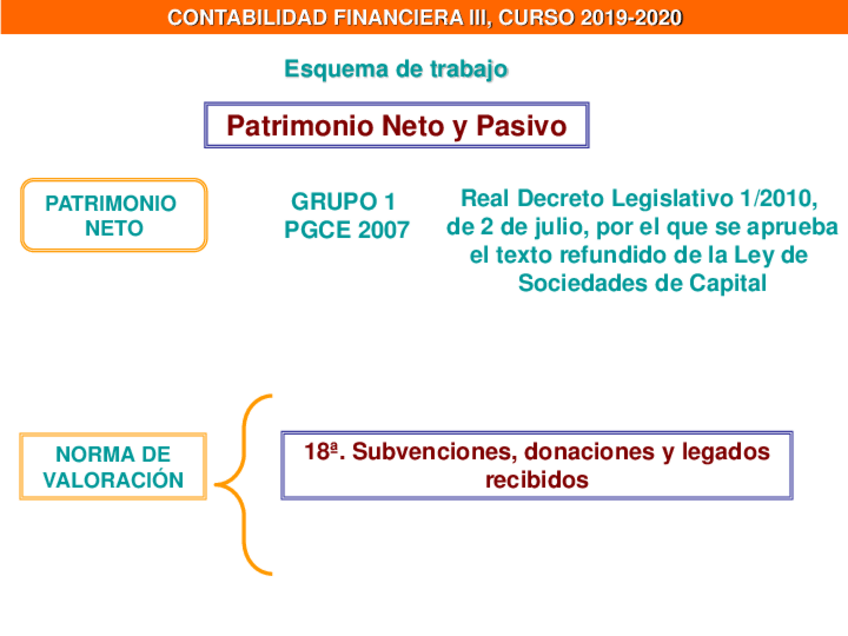 CONTABILIDAD FINANCIERA III, CURSO 2019-2020

Esquema de trabajo

Patrimonio Neto y Pasivo

PATRIMONIO NETO

GRUPO 1 PGCE 2007

Real Decreto Legislativo 1/2010, de 2 de julio, por el que se aprueba el texto refundido de la Ley de Sociedades de Capital

NORMA DE VALORACIÓN

18ª. Subvenciones, donaciones y legados recibidos